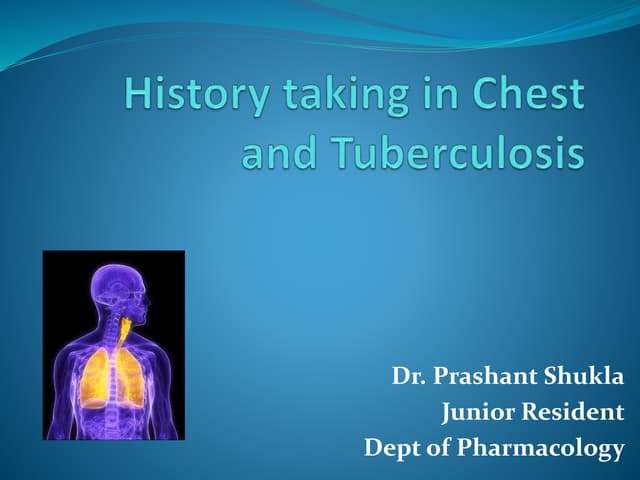 History taking in Chest and Tuberculosis

Dr. Prashant Shukla
Junior Resident
Dept of Pharmacology